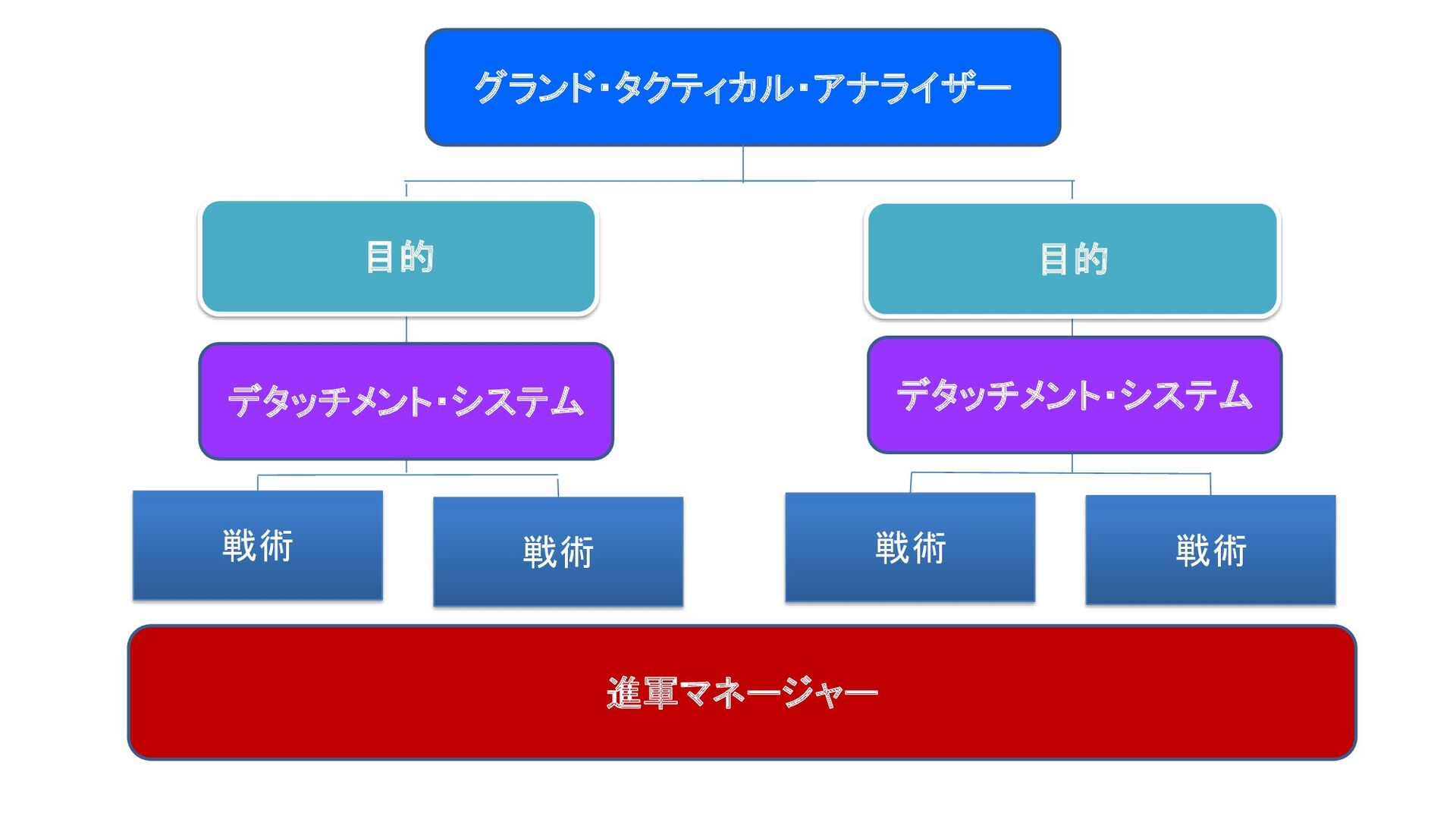 グランド・タクティカル・アナライザー

目的

目的

デタッチメント・システム

デタッチメント・システム

戦術

戦術

戦術

戦術

進軍マネージャー